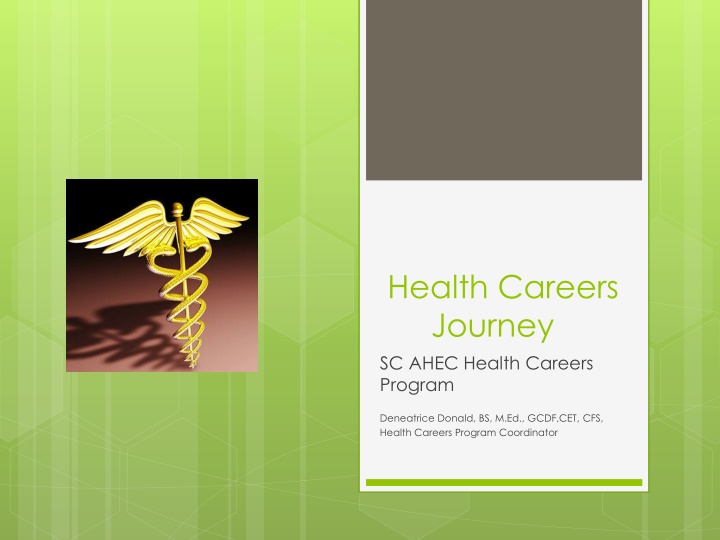 Health Careers Journey

SC AHEC Health Careers Program

Deneatrice Donald, BS, M.Ed., GCDF,CET, CFS, Health Careers Program Coordinator